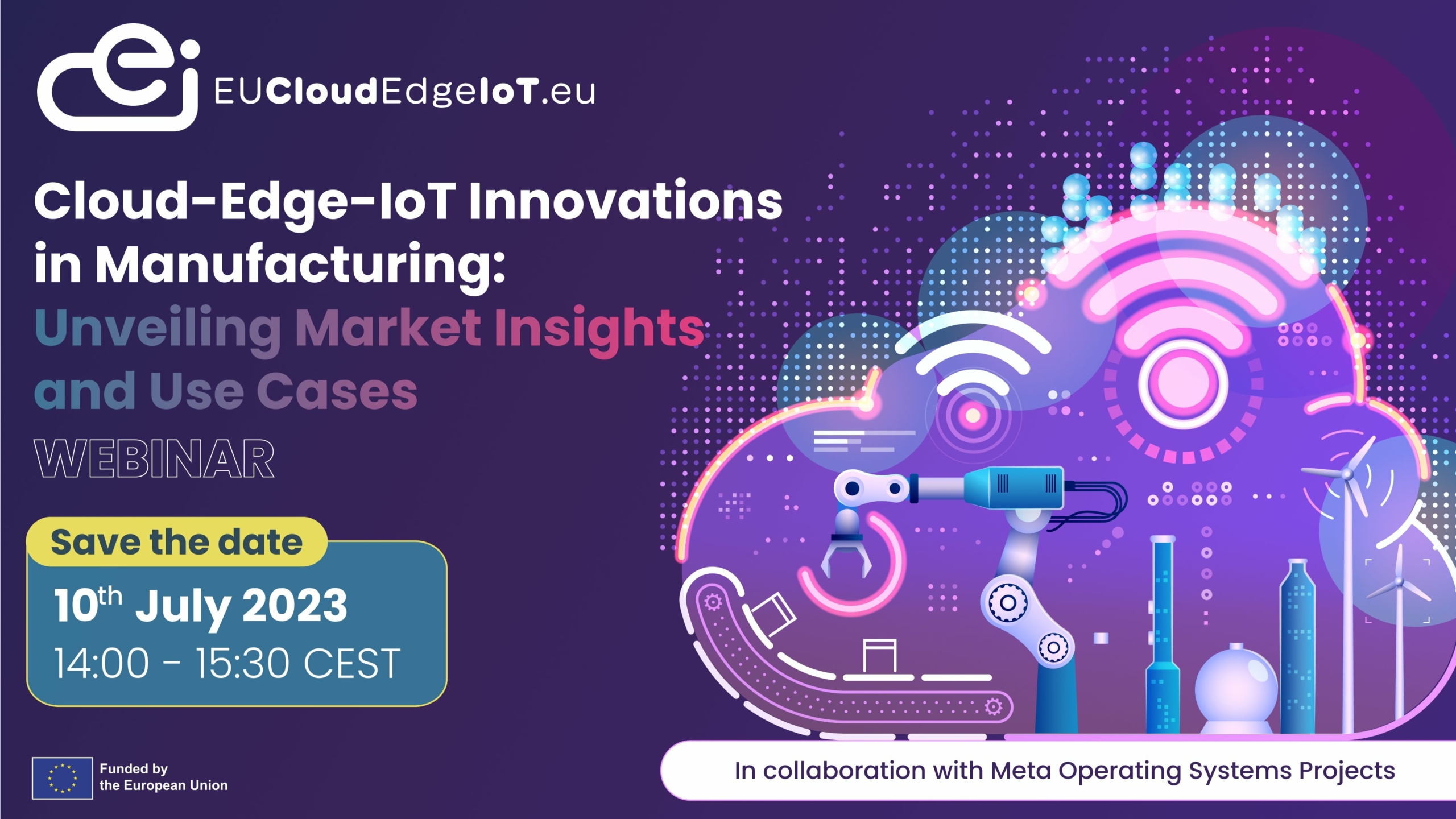 EUCloudEdgeIoT.eu

Cloud-Edge-IoT Innovations in Manufacturing: Unveiling Market Insights and Use Cases

WEBINAR

Save the date

10$^{th}$ July 2023

14:00 - 15:30 CEST

Funded by the European Union

In collaboration with Meta Operating Systems Projects